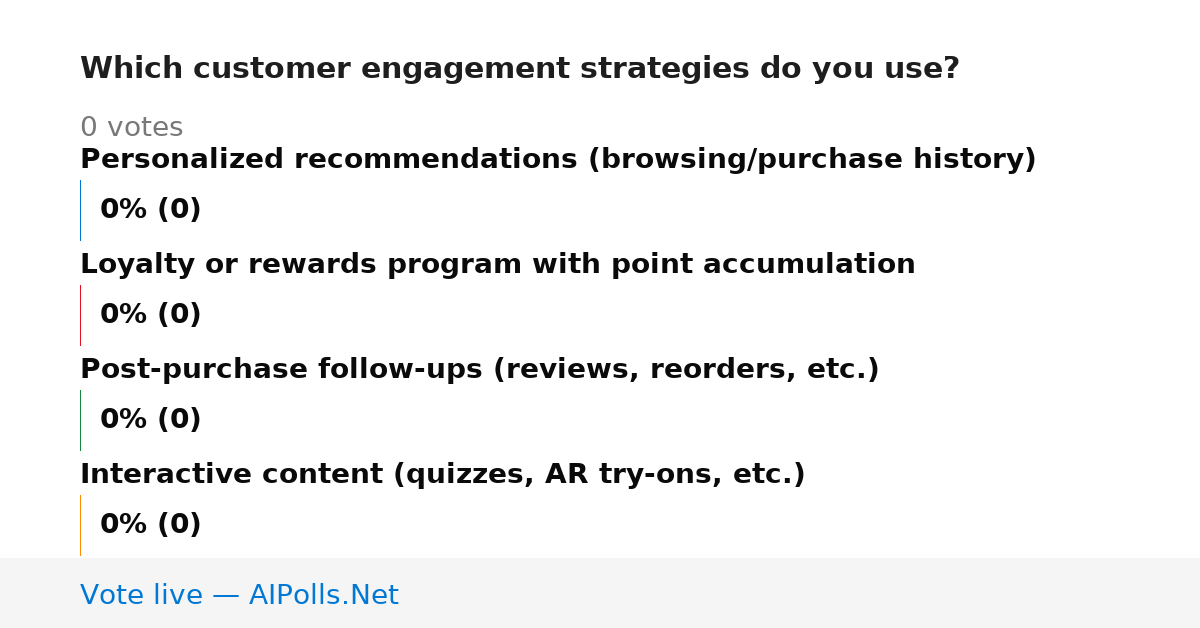 Which customer engagement strategies do you use?

0 votes

Personalized recommendations (browsing/purchase history)

0% (0)

Loyalty or rewards program with point accumulation

0% (0)

Post-purchase follow-ups (reviews, reorders, etc.)

0% (0)

Interactive content (quizzes, AR try-ons, etc.)

0% (0)

Vote live — AIPolls.Net